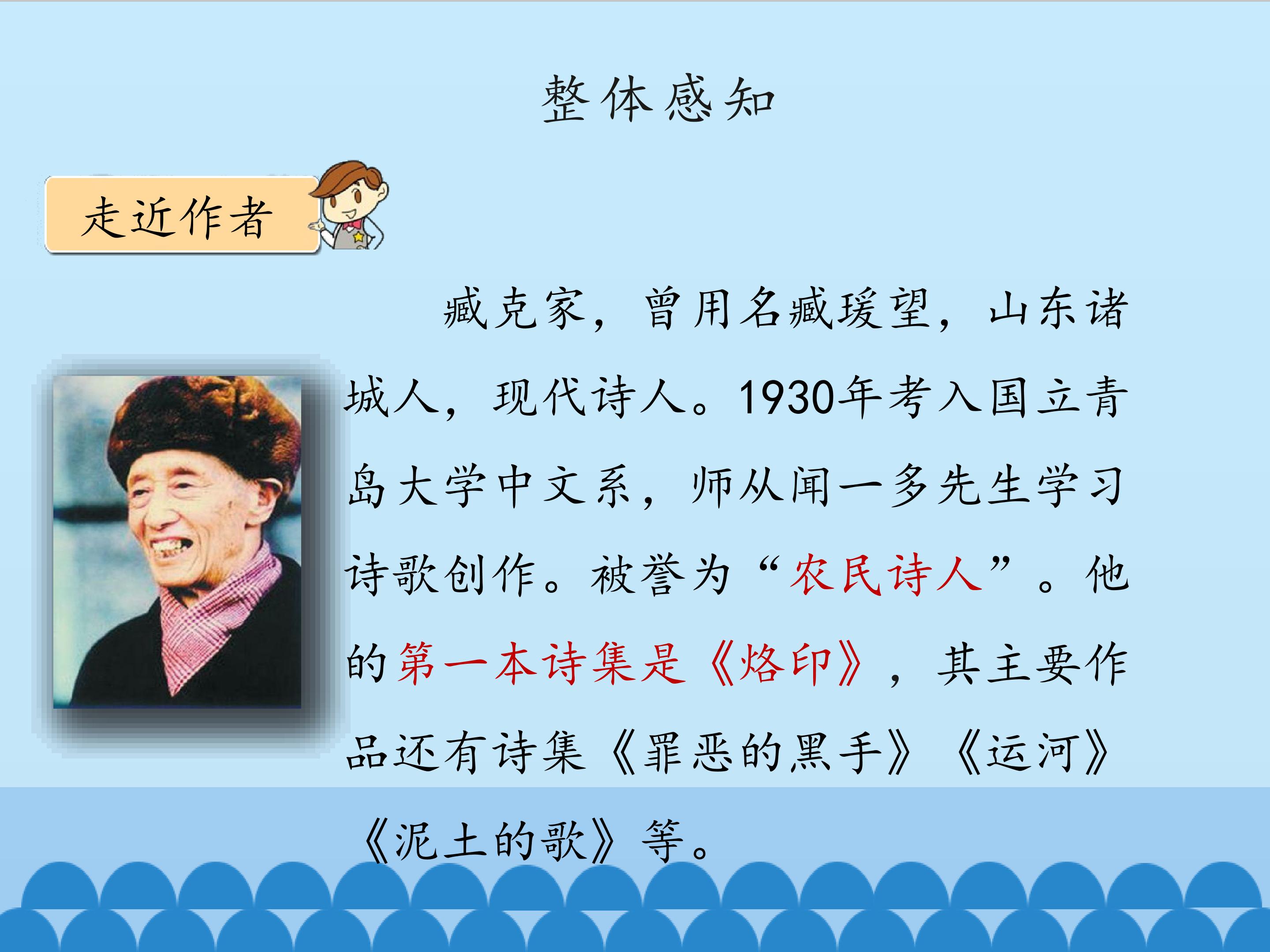 整体感知

走近作者

臧克家，曾用名臧瑗望，山东诸城人，现代诗人。1930年考入国立青岛大学中文系，师从闻一多先生学习诗歌创作。被誉为“农民诗人”。他的第一本诗集是《烙印》，其主要作品还有诗集《罪恶的黑手》《运河》《泥土的歌》等。